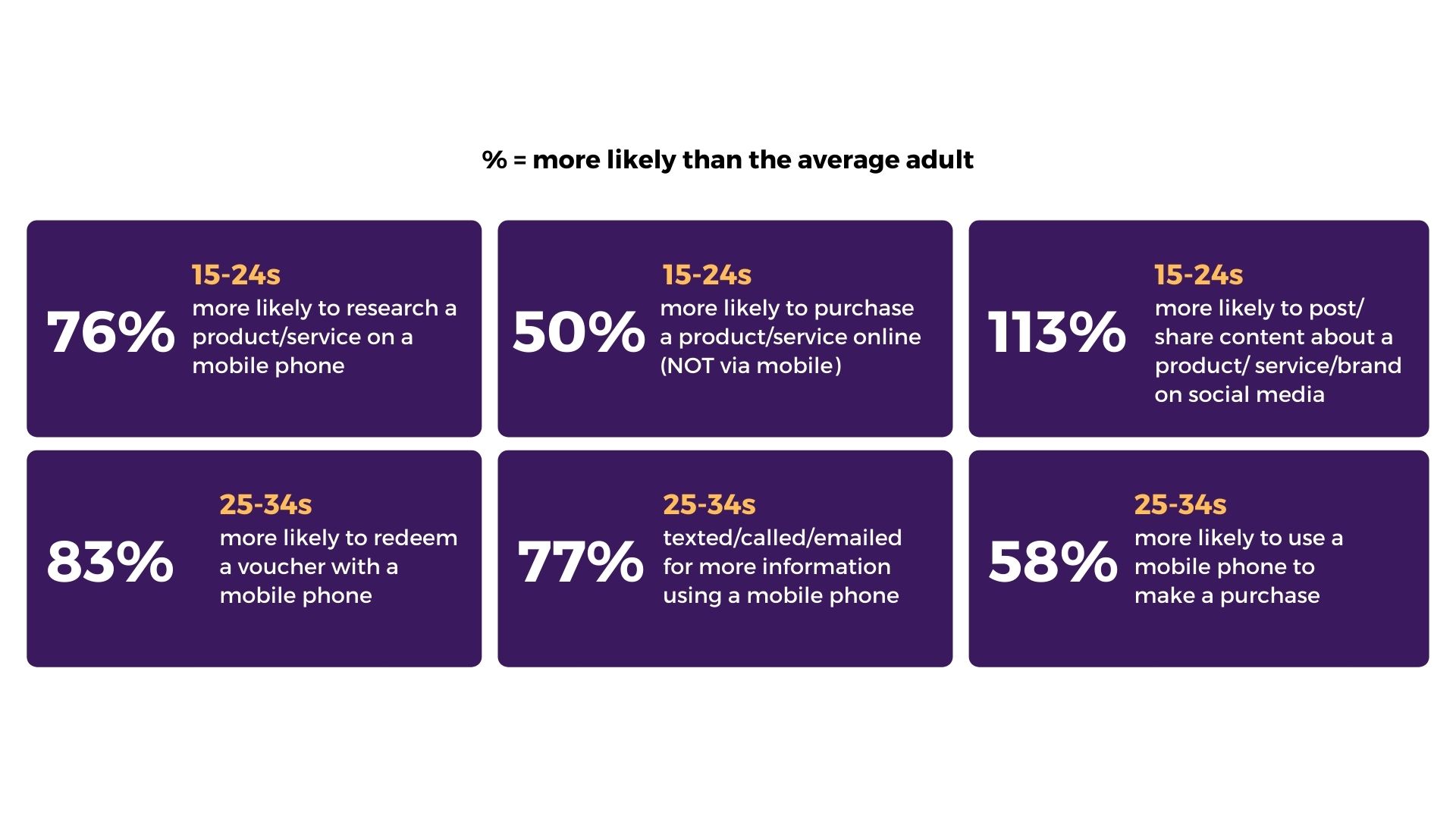 % = more likely than the average adult

76%
15-24s
more likely to research a product/service on a mobile phone

50%
15-24s
more likely to purchase a product/service online (NOT via mobile)

113%
15-24s
more likely to post/ share content about a product/ service/brand on social media

83%
25-34s
more likely to redeem a voucher with a mobile phone

77%
25-34s
texted/called/emailed for more information using a mobile phone

58%
25-34s
more likely to use a mobile phone to make a purchase